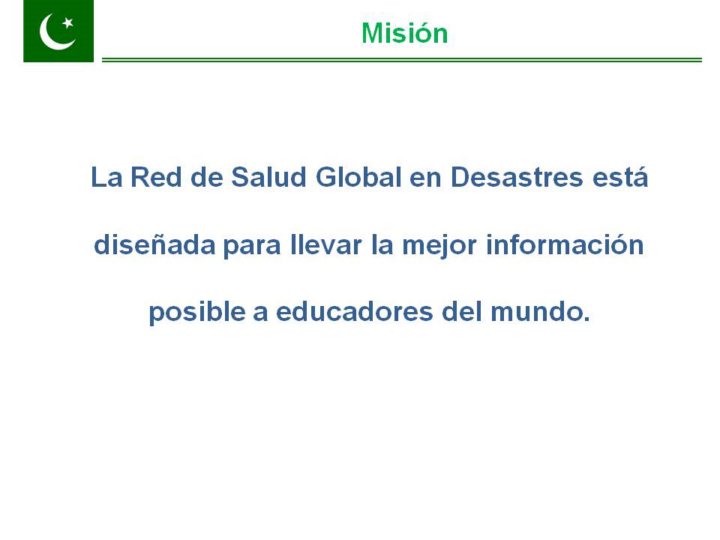 Misión

La Red de Salud Global en Desastres está diseñada para llevar la mejor información posible a educadores del mundo.